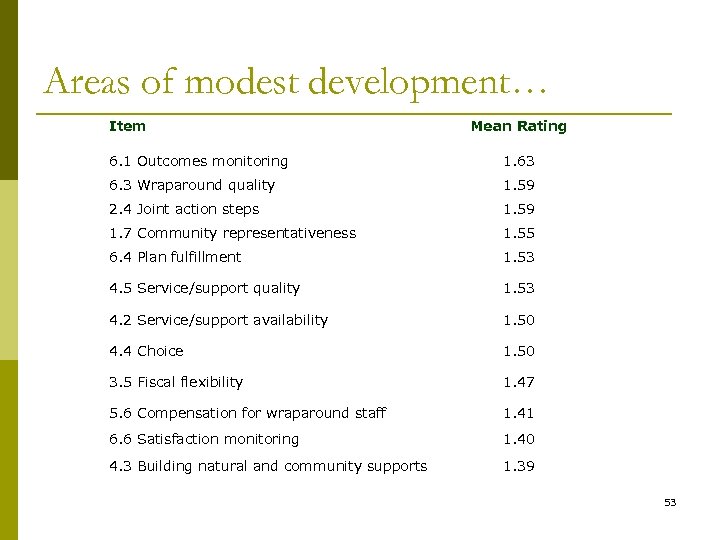 Areas of modest development…

| Item | Mean Rating |
|---|---|
| 6.1 Outcomes monitoring | 1.63 |
| 6.3 Wraparound quality | 1.59 |
| 2.4 Joint action steps | 1.59 |
| 1.7 Community representativeness | 1.55 |
| 6.4 Plan fulfillment | 1.53 |
| 4.5 Service/support quality | 1.53 |
| 4.2 Service/support availability | 1.50 |
| 4.4 Choice | 1.50 |
| 3.5 Fiscal flexibility | 1.47 |
| 5.6 Compensation for wraparound staff | 1.41 |
| 6.6 Satisfaction monitoring | 1.40 |
| 4.3 Building natural and community supports | 1.39 |

53